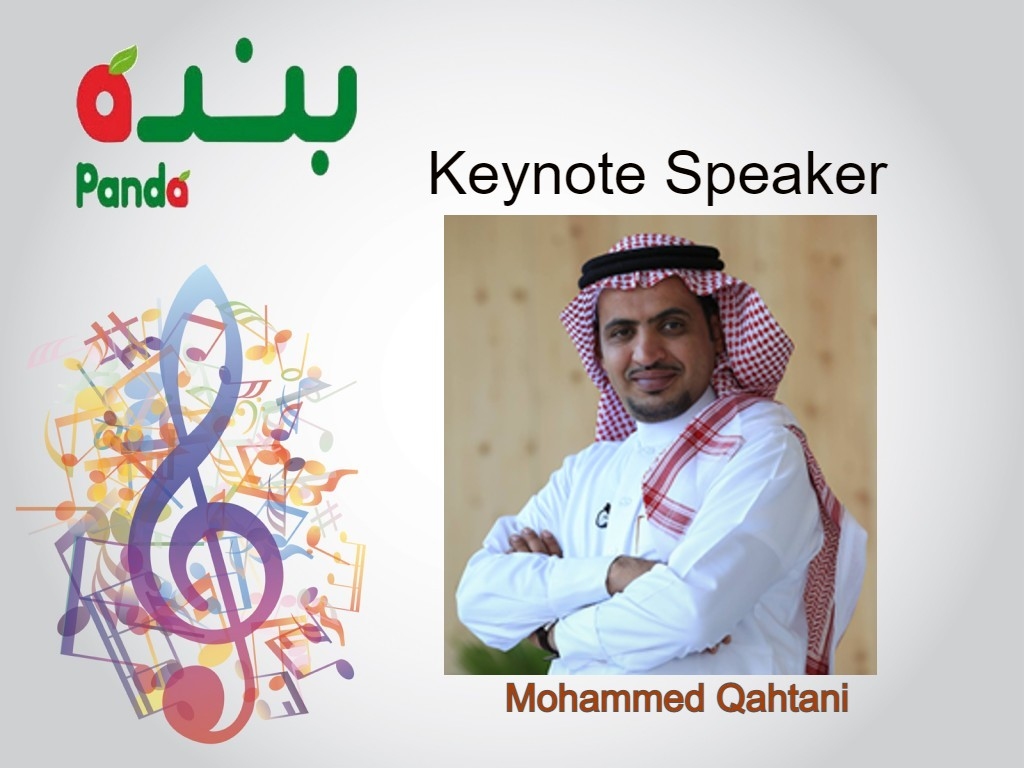 بنده
Panda

Keynote Speaker

Mohammed Qahtani